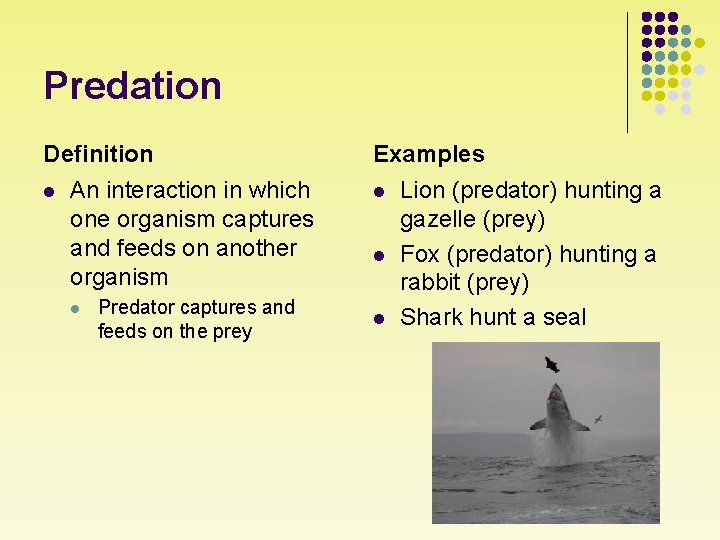 Predation

Definition

- An interaction in which one organism captures and feeds on another organism
  - Predator captures and feeds on the prey

Examples

- Lion (predator) hunting a gazelle (prey)
- Fox (predator) hunting a rabbit (prey)
- Shark hunt a seal